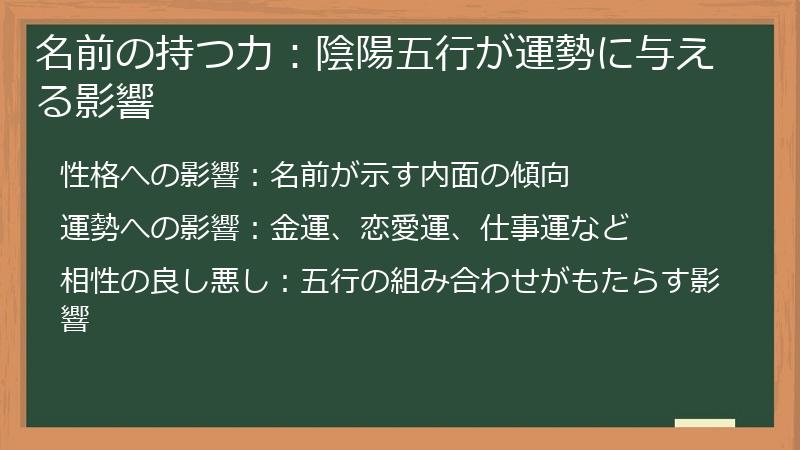 名前の持つ力：陰陽五行が運勢に与える影響

性格への影響：名前が示す内面の傾向

運勢への影響：金運、恋愛運、仕事運など

相性の良し悪し：五行の組み合わせがもたらす影響